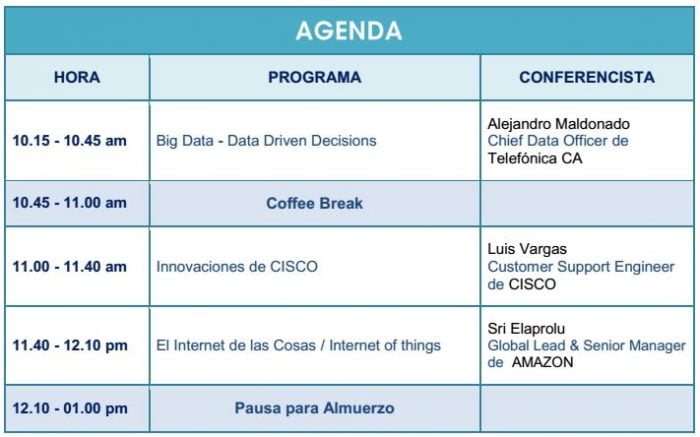 AGENDA

| HORA | PROGRAMA | CONFERENCISTA |
|---|---|---|
| 10.15 - 10.45 am | Big Data - Data Driven Decisions | Alejandro Maldonado Chief Data Officer de Telefónica CA |
| 10.45 - 11.00 am | Coffee Break | |
| 11.00 - 11.40 am | Innovaciones de CISCO | Luis Vargas Customer Support Engineer de CISCO |
| 11.40 - 12.10 pm | El Internet de las Cosas / Internet of things | Sri Elaprolu Global Lead & Senior Manager de AMAZON |
| 12.10 - 01.00 pm | Pausa para Almuerzo | |